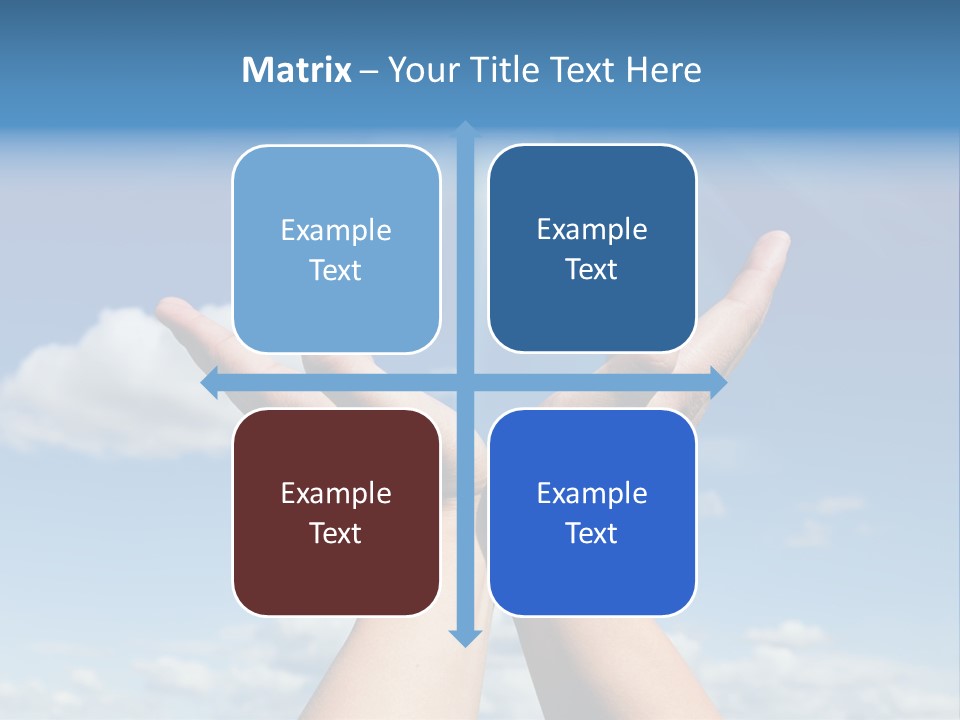 Matrix – Your Title Text Here

Example Text

Example Text

Example Text

Example Text